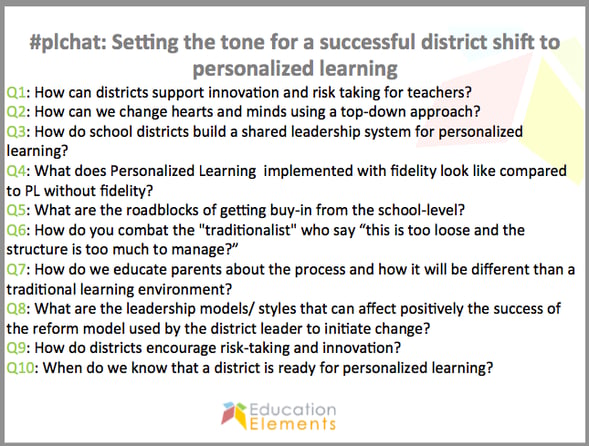 #plchat: Setting the tone for a successful district shift to personalized learning

Q1: How can districts support innovation and risk taking for teachers?
Q2: How can we change hearts and minds using a top-down approach?
Q3: How do school districts build a shared leadership system for personalized learning?
Q4: What does Personalized Learning implemented with fidelity look like compared to PL without fidelity?
Q5: What are the roadblocks of getting buy-in from the school-level?
Q6: How do you combat the "traditionalist" who say “this is too loose and the structure is too much to manage?”
Q7: How do we educate parents about the process and how it will be different than a traditional learning environment?
Q8: What are the leadership models/ styles that can affect positively the success of the reform model used by the district leader to initiate change?
Q9: How do districts encourage risk-taking and innovation?
Q10: When do we know that a district is ready for personalized learning?

Education Elements